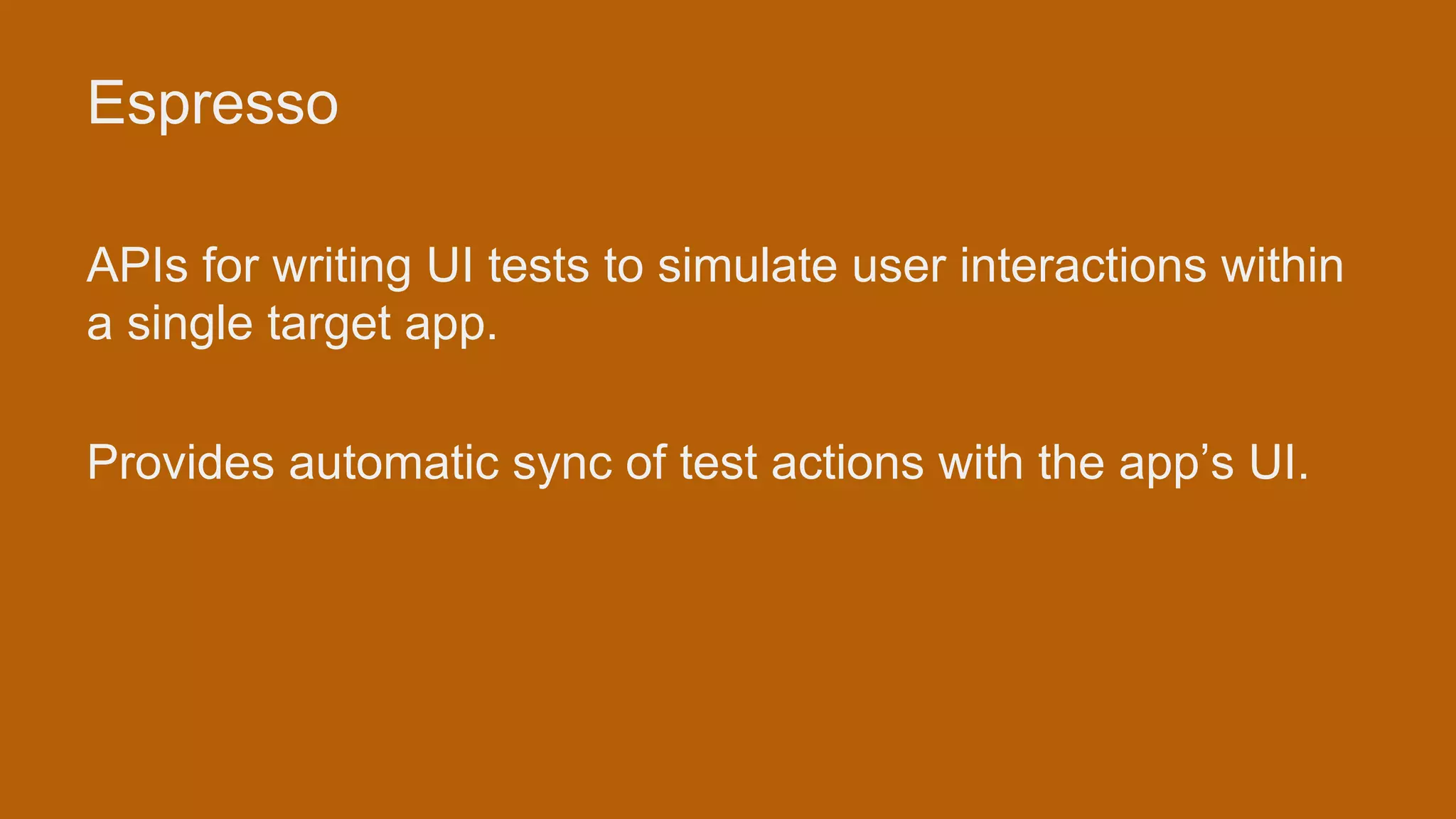 Espresso

APIs for writing UI tests to simulate user interactions within a single target app.

Provides automatic sync of test actions with the app’s UI.